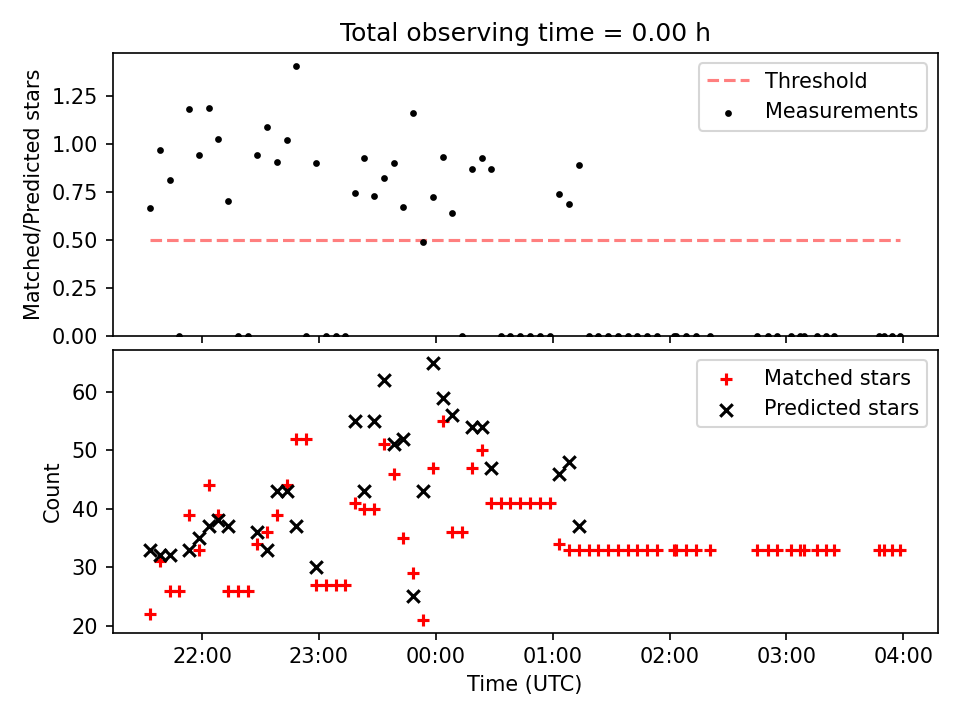 Total observing time = 0.00 h

Matched/Predicted stars

1.25
1.00
0.75
0.50
0.25
0.00

Threshold
Measurements

Count

60
50
40
30
20

Matched stars
Predicted stars

22:00
23:00
00:00
01:00
02:00
03:00
04:00

Time (UTC)